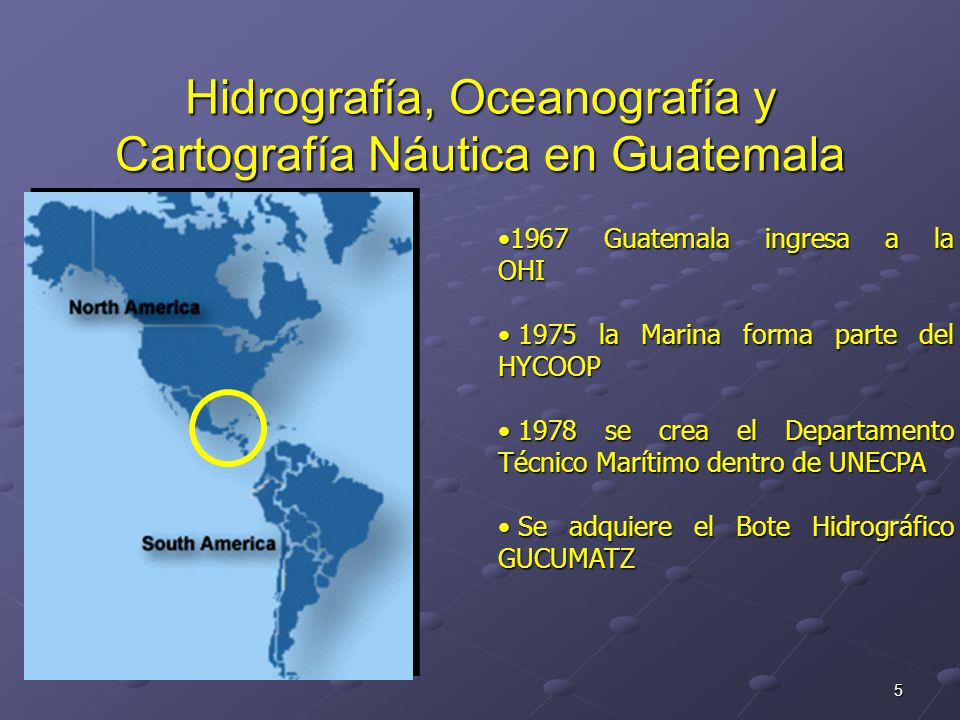 Hidrografía, Oceanografía y Cartografía Náutica en Guatemala

North America

South America

•1967 Guatemala ingresa a la OHI

• 1975 la Marina forma parte del HYCOOP

• 1978 se crea el Departamento Técnico Marítimo dentro de UNECPA

• Se adquiere el Bote Hidrográfico GUCUMATZ

5